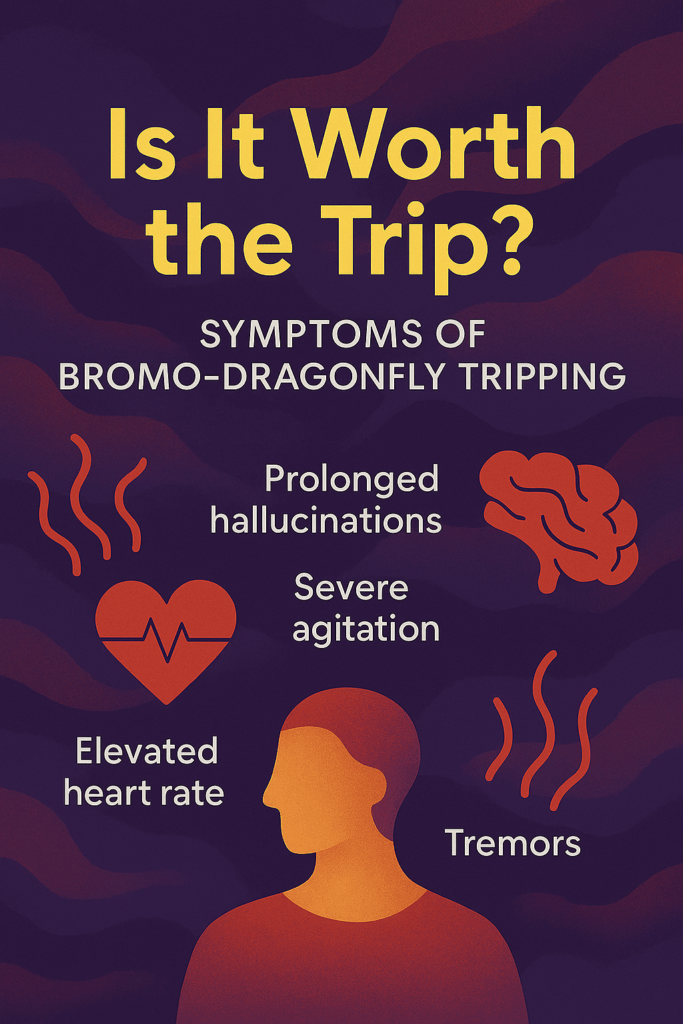 Is It Worth the Trip?

SYMPTOMS OF BROMO-DRAGONFLY TRIPPING

Prolonged hallucinations

Severe agitation

Elevated heart rate

Tremors